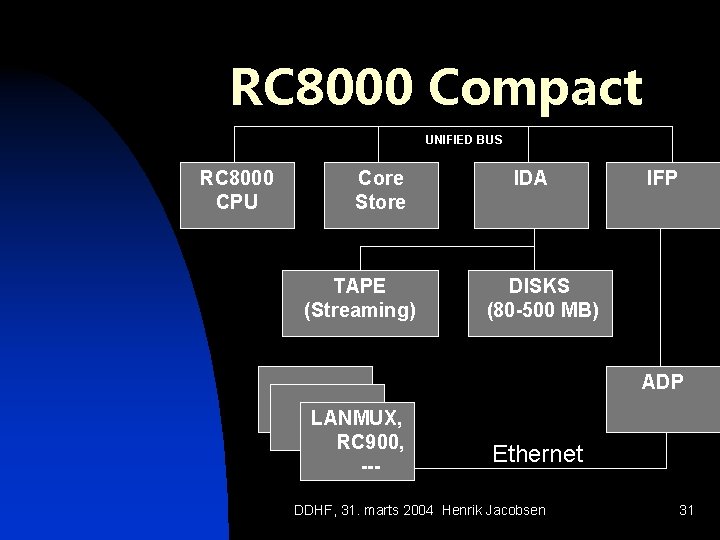 RC8000 Compact

UNIFIED BUS

RC8000 CPU

Core Store

IDA

IFP

TAPE (Streaming)

DISKS (80-500 MB)

ADP

LANMUX, RC900, ---

Ethernet

DDHF, 31. marts 2004 Henrik Jacobsen

31